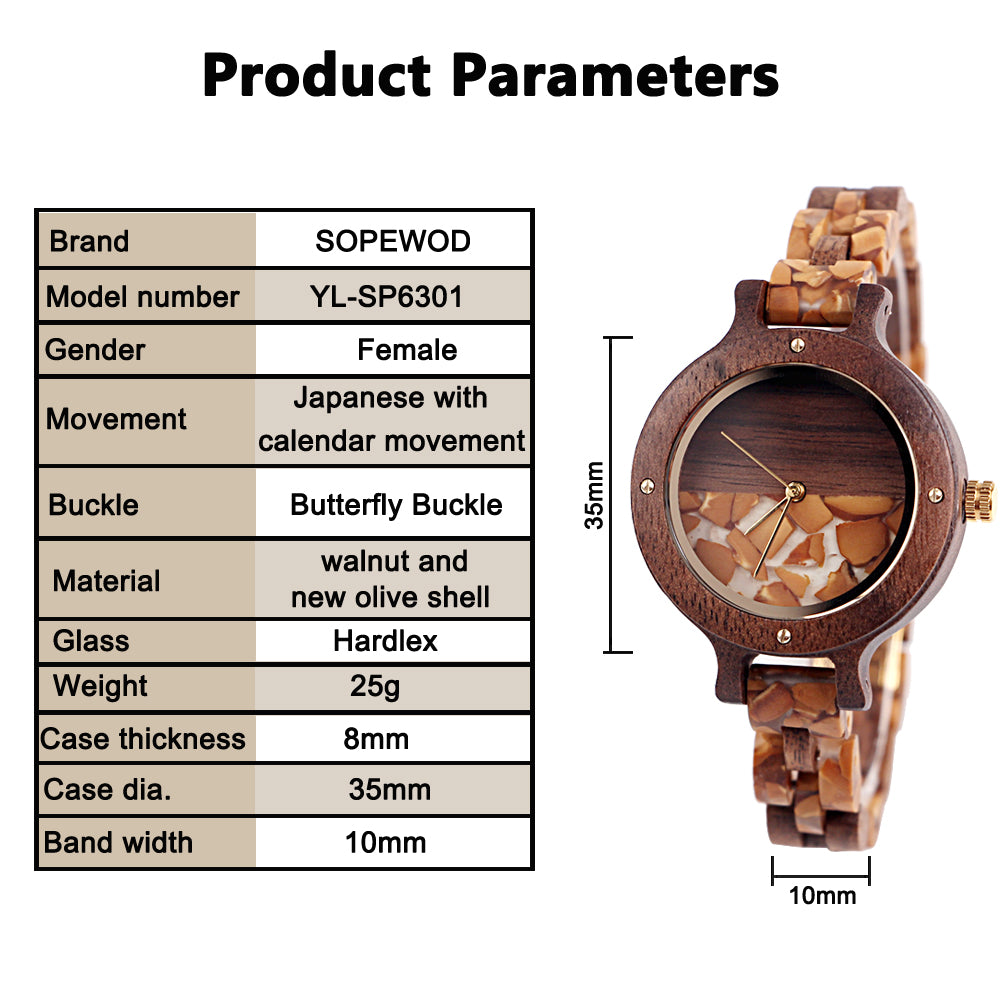 Product Parameters

| Brand | SOPEWOD |
|---|---|
| Model number | YL-SP6301 |
| Gender | Female |
| Movement | Japanese with calendar movement |
| Buckle | Butterfly Buckle |
| Material | walnut and new olive shell |
| Glass | Hardlex |
| Weight | 25g |
| Case thickness | 8mm |
| Case dia. | 35mm |
| Band width | 10mm |

35mm

10mm